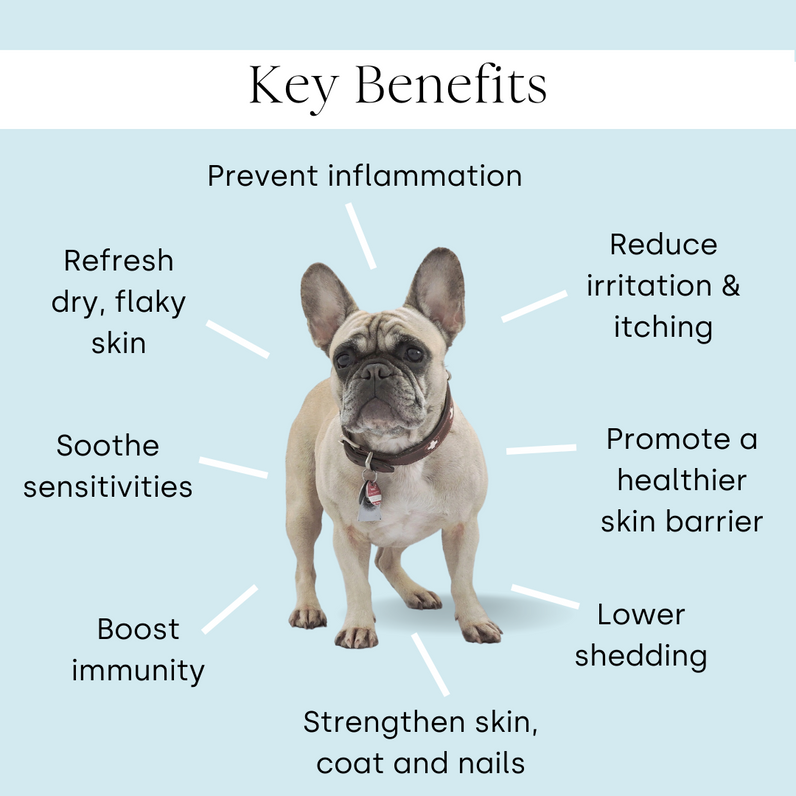 Key Benefits

Prevent inflammation

Refresh dry, flaky skin

Reduce irritation & itching

Soothe sensitivities

Promote a healthier skin barrier

Boost immunity

Lower shedding

Strengthen skin, coat and nails